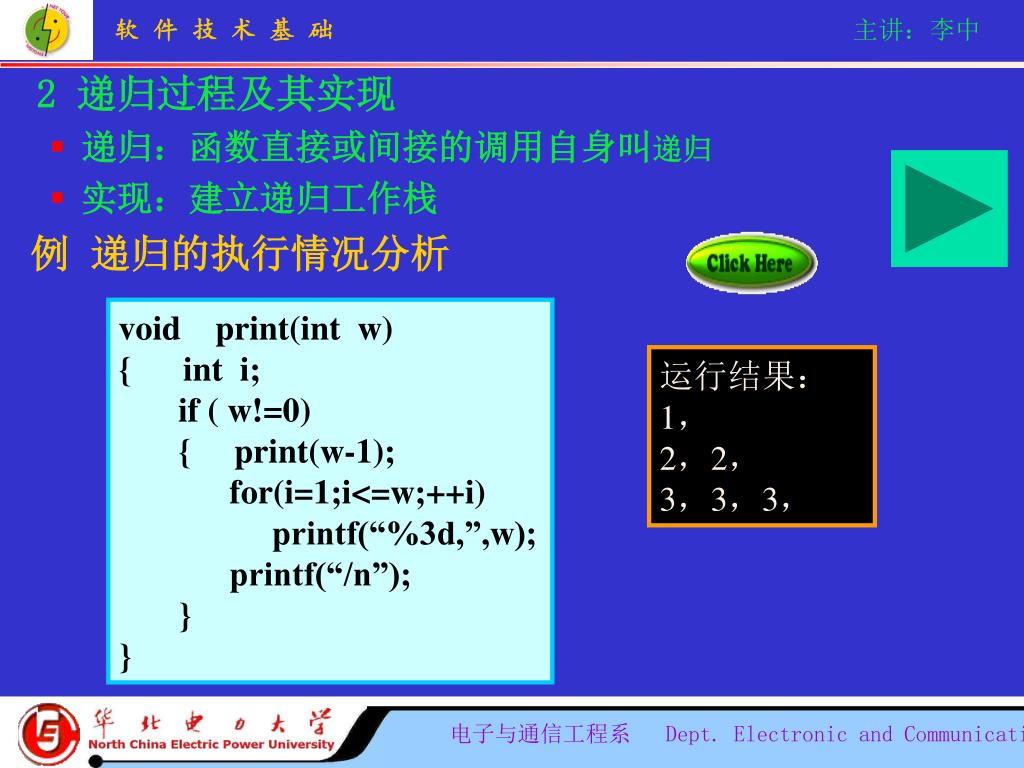 软 件 技 术 基 础

主讲：李中

2 递归过程及其实现

▪ 递归：函数直接或间接的调用自身叫递归

▪ 实现：建立递归工作栈

例 递归的执行情况分析

Click Here

void print(int w)
{ int i;
if ( w!=0)
{ print(w-1);
for(i=1;i<=w;++i)
printf(“%3d,”,w);
printf(“/n”);
}
}

运行结果：
1，
2，2，
3，3，3，

华北电力大学
North China Electric Power University

电子与通信工程系 Dept. Electronic and Communicati